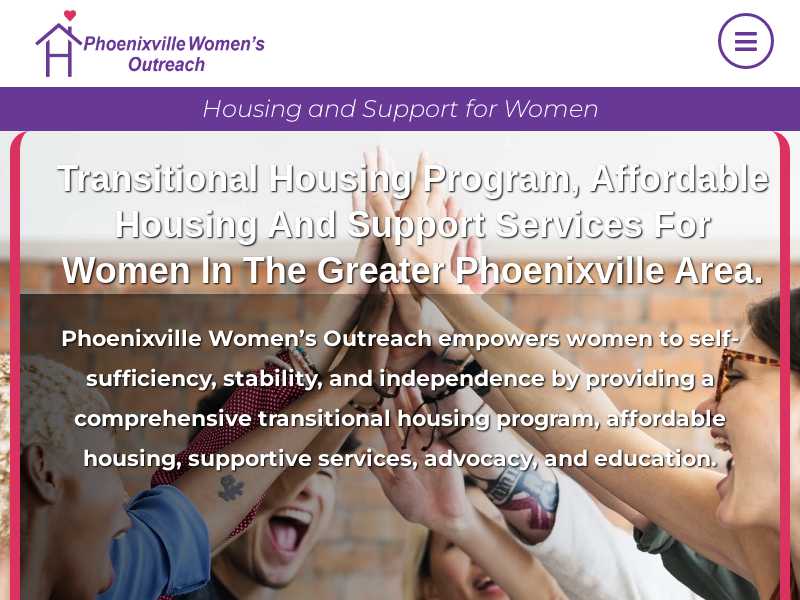 Phoenixville Women's Outreach

Housing and Support for Women

Transitional Housing Program, Affordable Housing And Support Services For Women In The Greater Phoenixville Area.

Phoenixville Women's Outreach empowers women to self-sufficiency, stability, and independence by providing a comprehensive transitional housing program, affordable housing, supportive services, advocacy, and education.